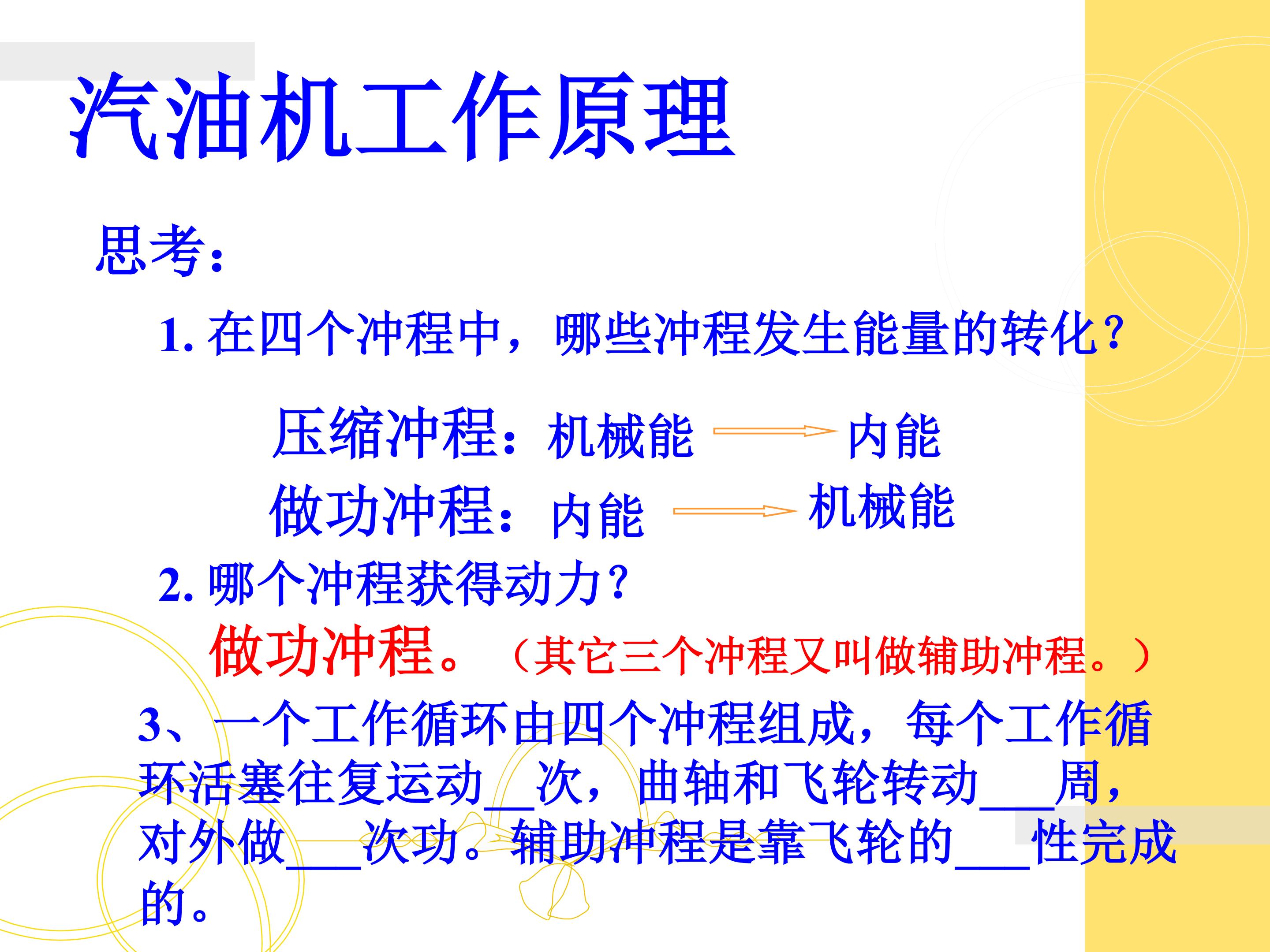 汽油机工作原理

思考:

1. 在四个冲程中，哪些冲程发生能量的转化?

压缩冲程：机械能 → 内能

做功冲程：内能 → 机械能

2. 哪个冲程获得动力?

做功冲程。（其它三个冲程又叫做辅助冲程。）

3、一个工作循环由四个冲程组成，每个工作循环活塞往复运动__次，曲轴和飞轮转动___周，对外做___次功。辅助冲程是靠飞轮的___性完成的。